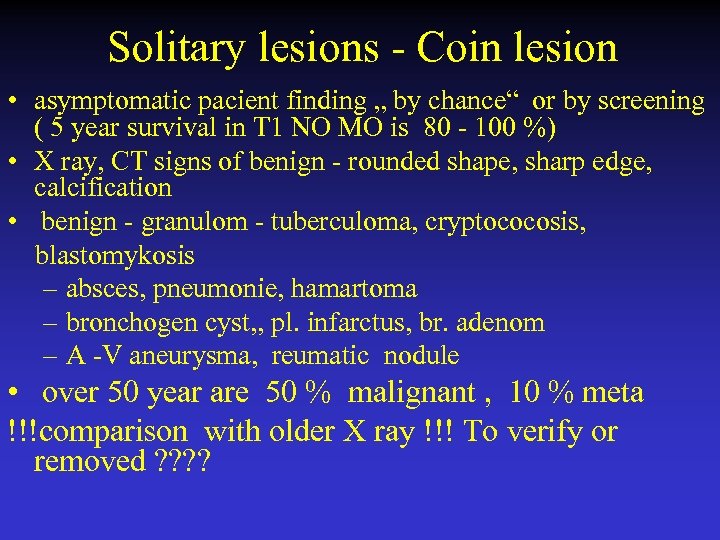 Solitary lesions - Coin lesion

• asymptomatic pacient finding „ by chance“ or by screening ( 5 year survival in T1 NO MO is 80 - 100 %)
• X ray, CT signs of benign - rounded shape, sharp edge, calcification
• benign - granulom - tuberculoma, cryptococosis, blastomykosis
– absces, pneumonie, hamartoma
– bronchogen cyst,, pl. infarctus, br. adenom
– A -V aneurysma, reumatic nodule
• over 50 year are 50 % malignant , 10 % meta
!!!comparison with older X ray !!! To verify or removed ????